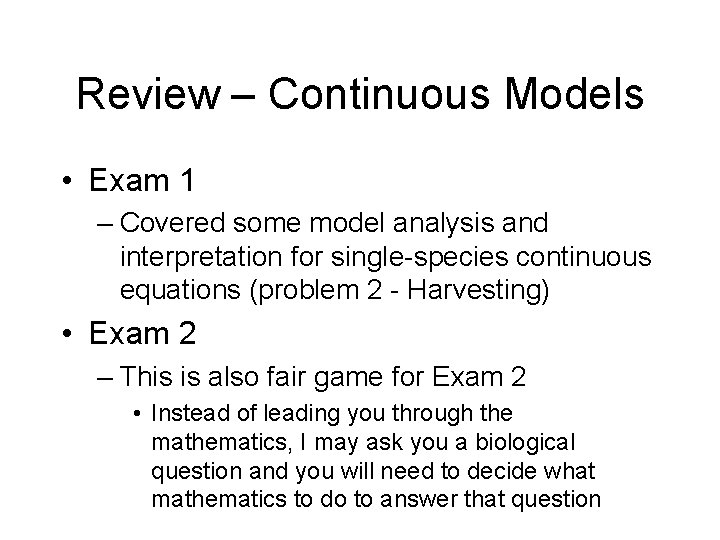 Review – Continuous Models

• Exam 1

– Covered some model analysis and interpretation for single-species continuous equations (problem 2 - Harvesting)

• Exam 2

– This is also fair game for Exam 2

• Instead of leading you through the mathematics, I may ask you a biological question and you will need to decide what mathematics to do to answer that question